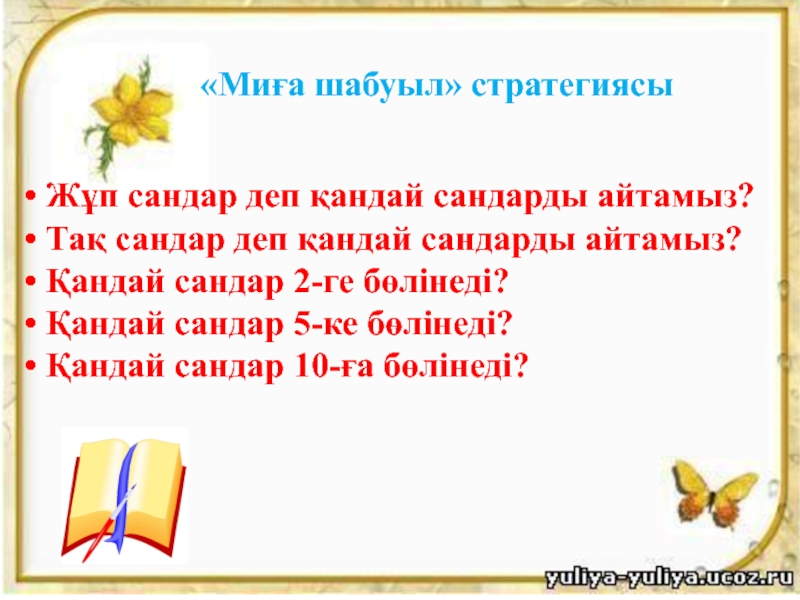 «Миға шабуыл» стратегиясы

• Жұп сандар деп қандай сандарды айтамыз?
• Тақ сандар деп қандай сандарды айтамыз?
• Қандай сандар 2-ге бөлінеді?
• Қандай сандар 5-ке бөлінеді?
• Қандай сандар 10-ға бөлінеді?

yuliya-yuliya.ucoz.ru